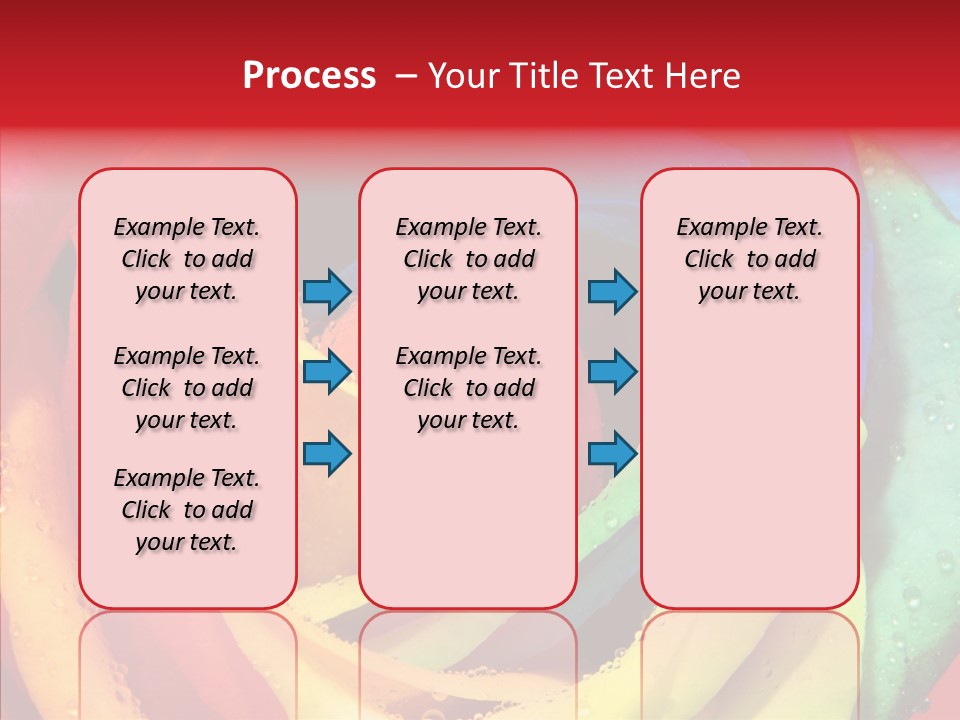 Process – Your Title Text Here

Example Text. Click to add your text.

Example Text. Click to add your text.

Example Text. Click to add your text.

Example Text. Click to add your text.

Example Text. Click to add your text.

Example Text. Click to add your text.